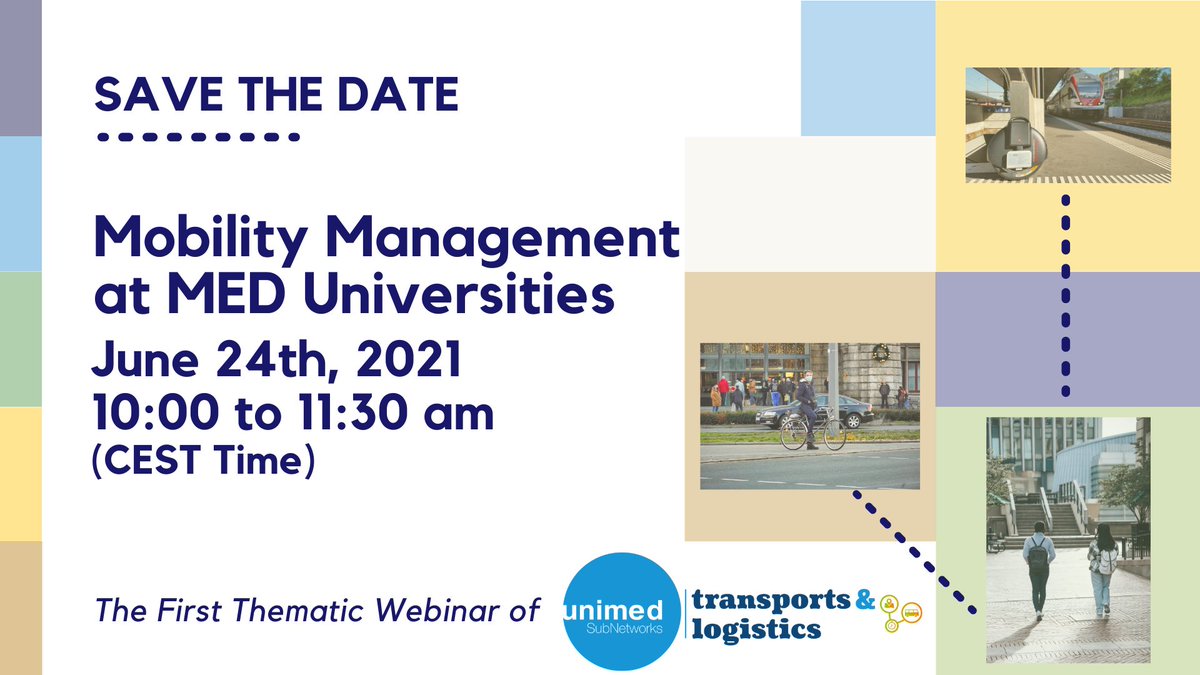 SAVE THE DATE

Mobility Management at MED Universities

June 24th, 2021
10:00 to 11:30 am
(CEST Time)

The First Thematic Webinar of unimed SubNetworks transports & logistics